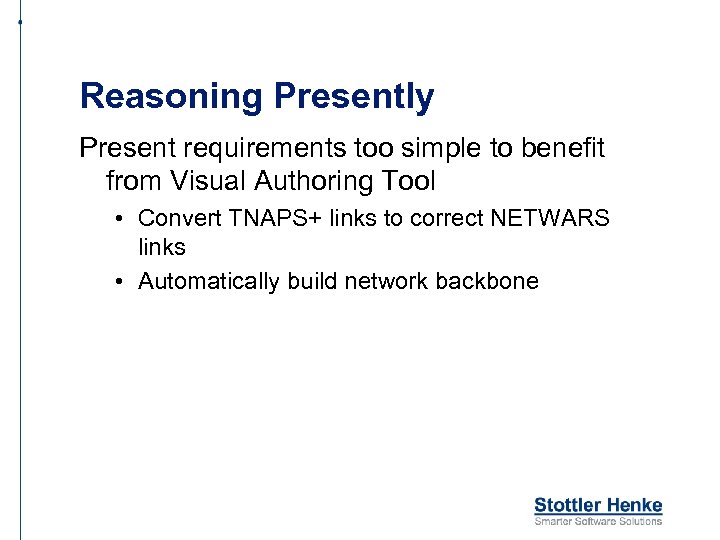 Reasoning Presently

Present requirements too simple to benefit from Visual Authoring Tool

• Convert TNAPS+ links to correct NETWARS links
• Automatically build network backbone

Stottler Henke
Smarter Software Solutions